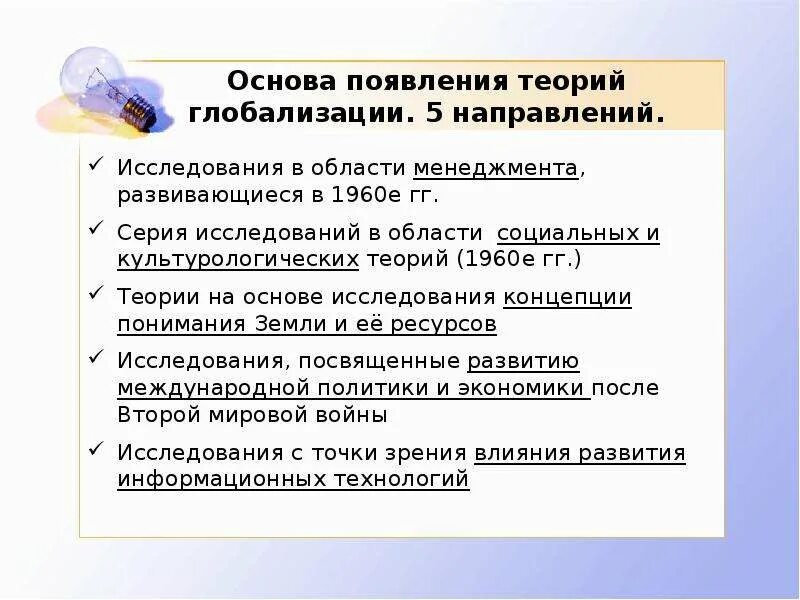 Основа появления теорий глобализации. 5 направлений.

✓ Исследования в области менеджмента, развивающиеся в 1960е гг.

✓ Серия исследований в области социальных и культурологических теорий (1960е гг.)

✓ Теории на основе исследования концепции понимания Земли и её ресурсов

✓ Исследования, посвященные развитию международной политики и экономики после Второй мировой войны

✓ Исследования с точки зрения влияния развития информационных технологий